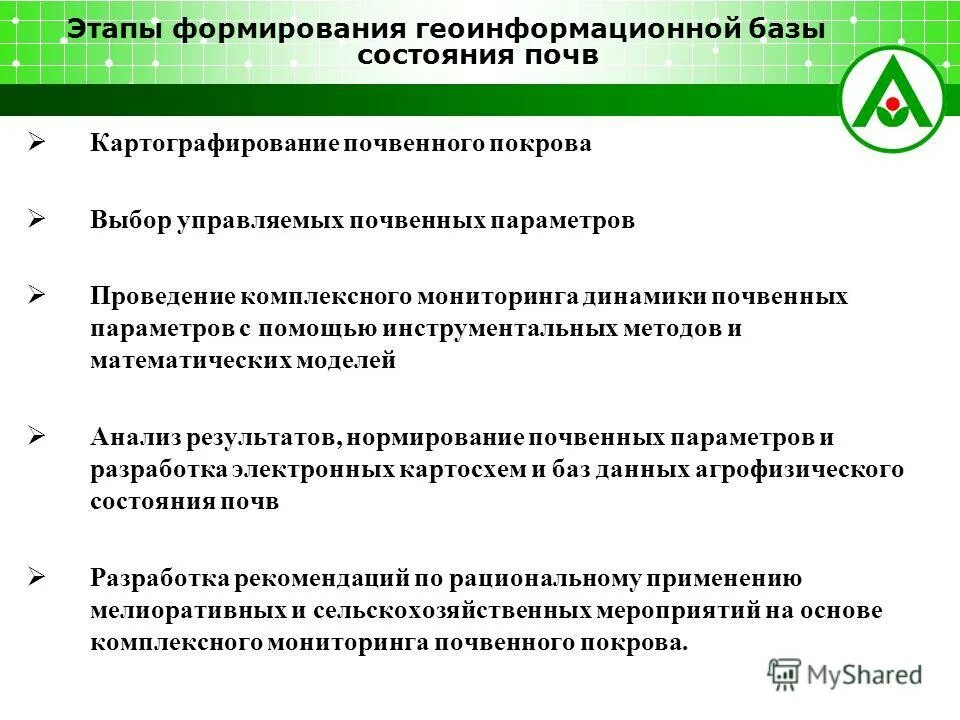 Этапы формирования геоинформационной базы состояния почв

➢ Картографирование почвенного покрова

➢ Выбор управляемых почвенных параметров

➢ Проведение комплексного мониторинга динамики почвенных параметров с помощью инструментальных методов и математических моделей

➢ Анализ результатов, нормирование почвенных параметров и разработка электронных картосхем и баз данных агрофизического состояния почв

➢ Разработка рекомендаций по рациональному применению мелиоративных и сельскохозяйственных мероприятий на основе комплексного мониторинга почвенного покрова.

MyShared